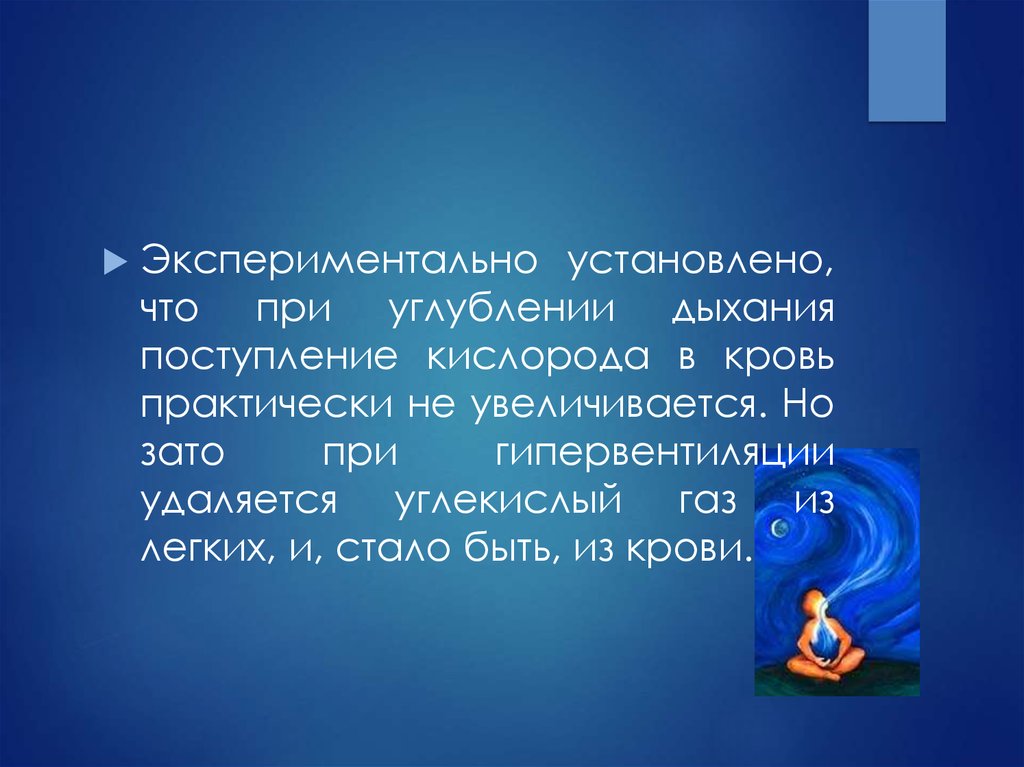 Экспериментально установлено, что при углублении дыхания поступление кислорода в кровь практически не увеличивается. Но зато при гипервентиляции удаляется углекислый газ из легких, и, стало быть, из крови.